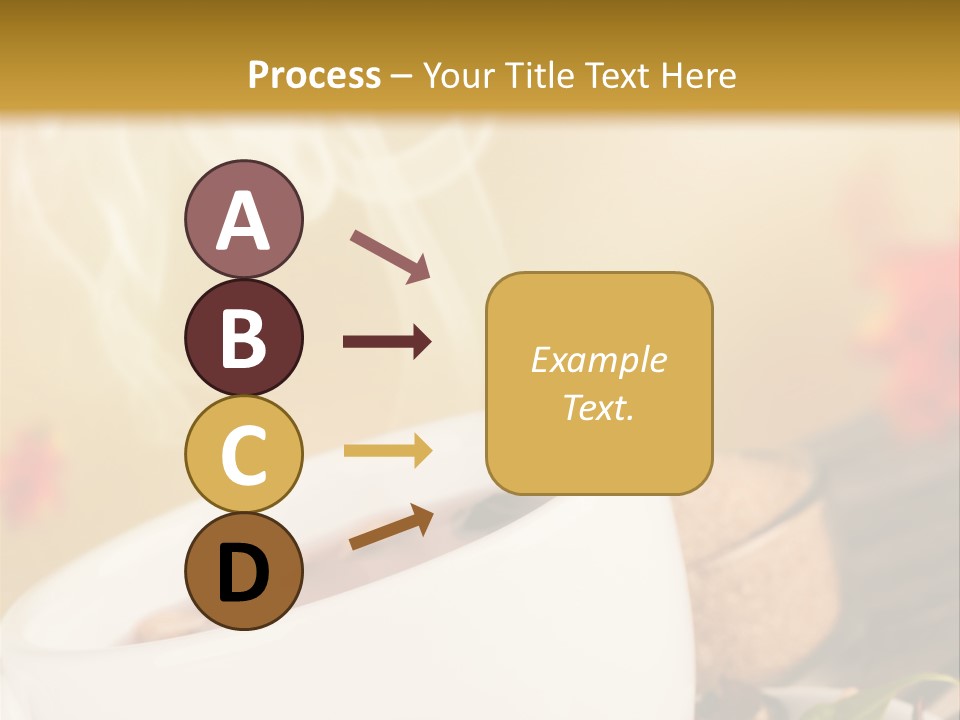 Process – Your Title Text Here

A

B

C

D

Example Text.